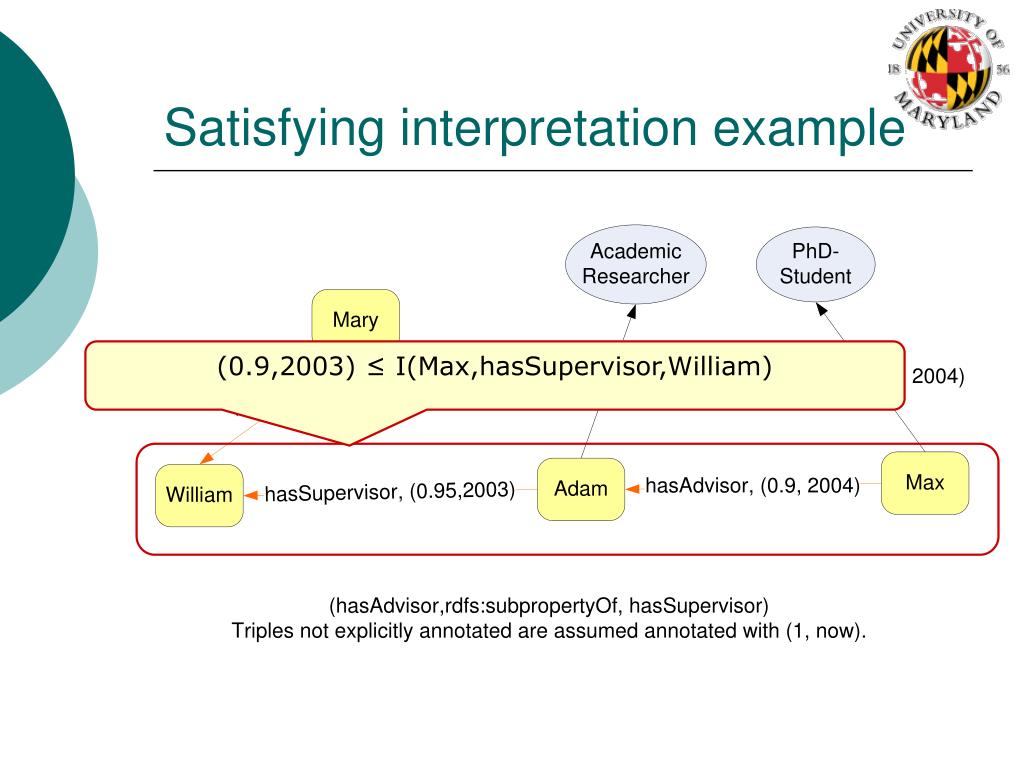 UNIVERSITY OF MARYLAND 18 56

Satisfying interpretation example

Academic Researcher

PhD-Student

Mary

(0.9,2003) ≤ I(Max,hasSupervisor,William)

2004)

William

hasSupervisor, (0.95,2003)

Adam

hasAdvisor, (0.9, 2004)

Max

(hasAdvisor,rdfs:subpropertyOf, hasSupervisor)
Triples not explicitly annotated are assumed annotated with (1, now).